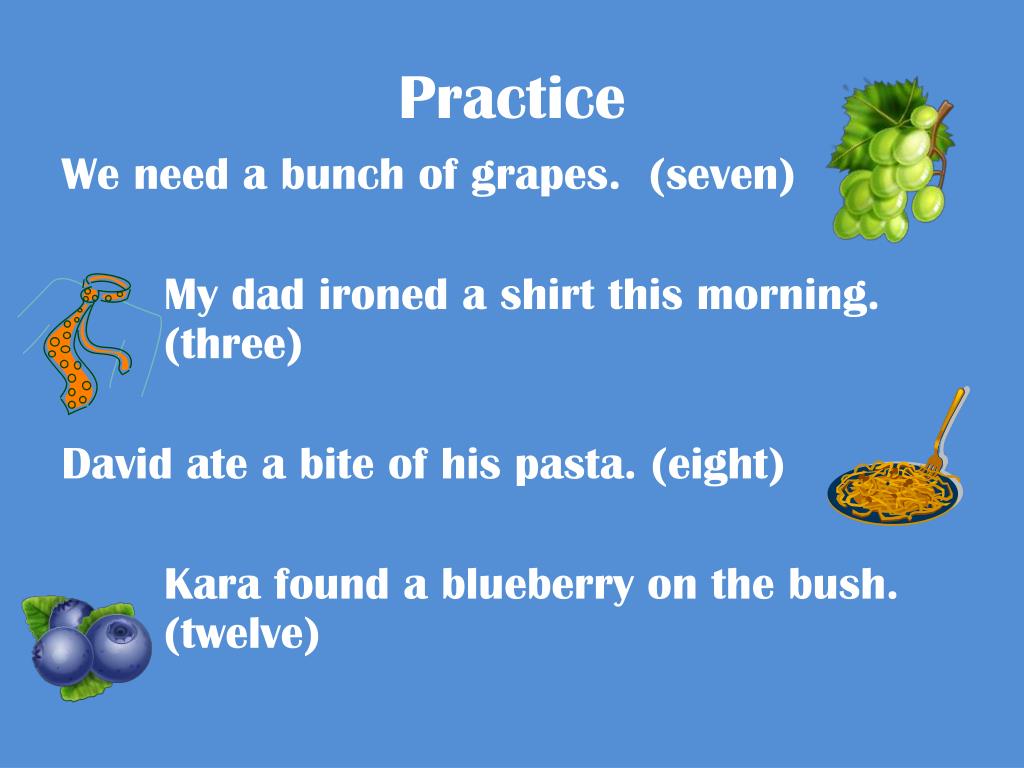 Practice

We need a bunch of grapes. (seven)

My dad ironed a shirt this morning. (three)

David ate a bite of his pasta. (eight)

Kara found a blueberry on the bush. (twelve)